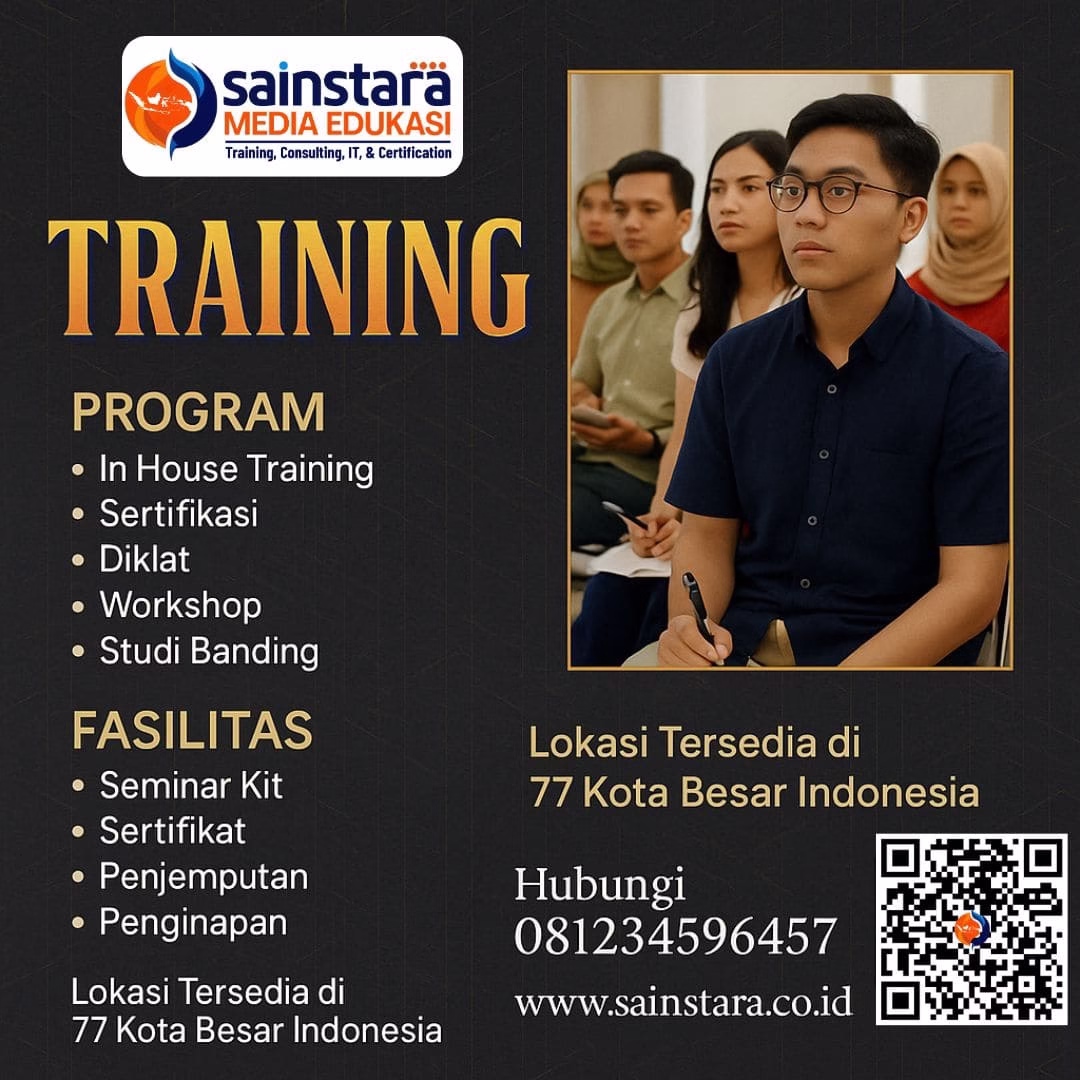 sainstara
MEDIA EDUKASI
Training, Consulting, IT, & Certification

TRAINING

PROGRAM
• In House Training
• Sertifikasi
• Diklat
• Workshop
• Studi Banding

FASILITAS
• Seminar Kit
• Sertifikat
• Penjemputan
• Penginapan

Lokasi Tersedia di
77 Kota Besar Indonesia

Lokasi Tersedia di
77 Kota Besar Indonesia

Hubungi
081234596457

www.sainstara.co.id